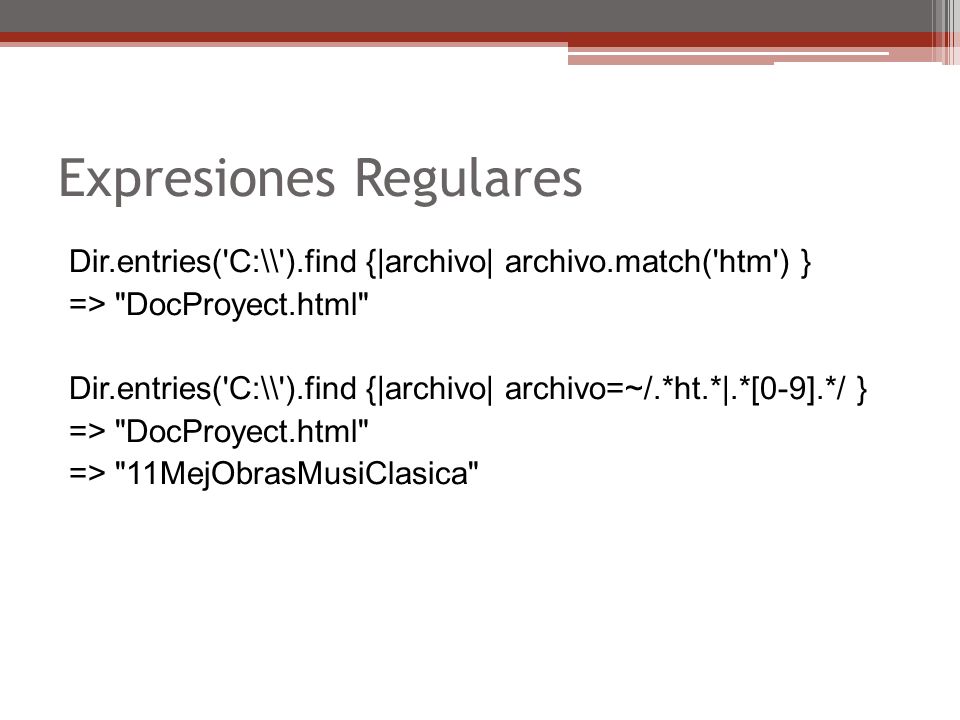 Expresiones Regulares

Dir.entries('C:\\').find {|archivo| archivo.match('htm') }
=> "DocProyect.html"

Dir.entries('C:\\').find {|archivo| archivo=~/.*ht.*|.*[0-9].*/ }
=> "DocProyect.html"
=> "11MejObrasMusiClasica"